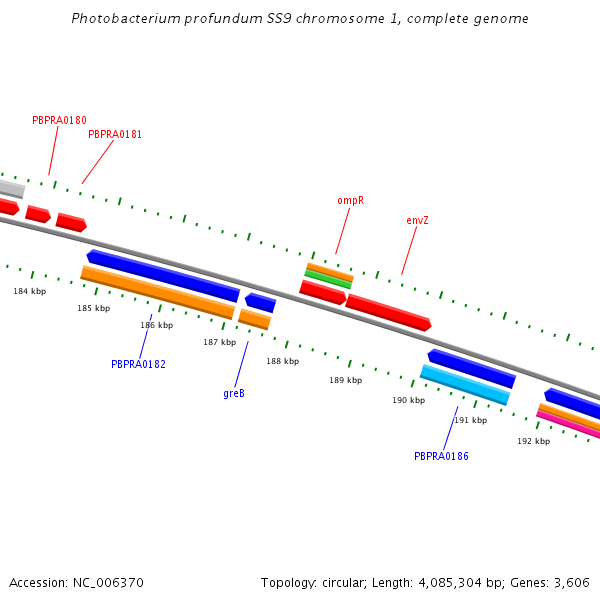 Photobacterium profundum SS9 chromosome 1, complete genome

PBPRA0180
PBPRA0181
ompR
envZ

184 kbp
185 kbp
186 kbp
187 kbp
188 kbp
189 kbp
190 kbp
191 kbp
192 kbp

PBPRA0182
greB
PBPRA0186

Accession: NC_006370

Topology: circular; Length: 4,085,304 bp; Genes: 3,606